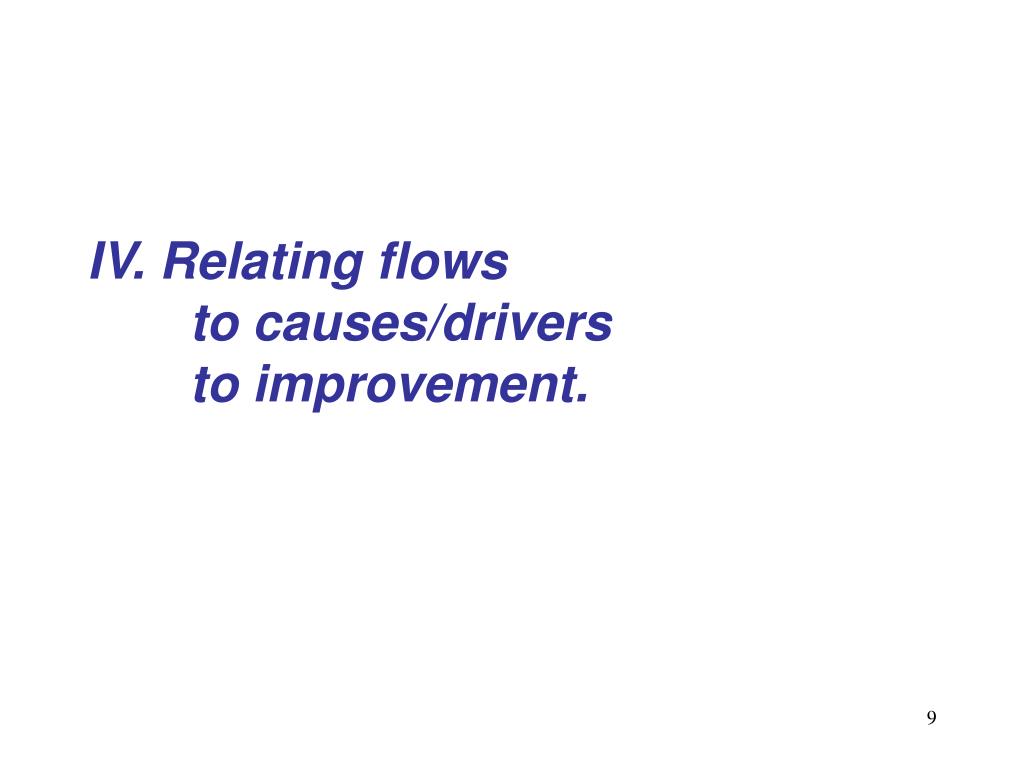 IV. Relating flows
to causes/drivers
to improvement.

9